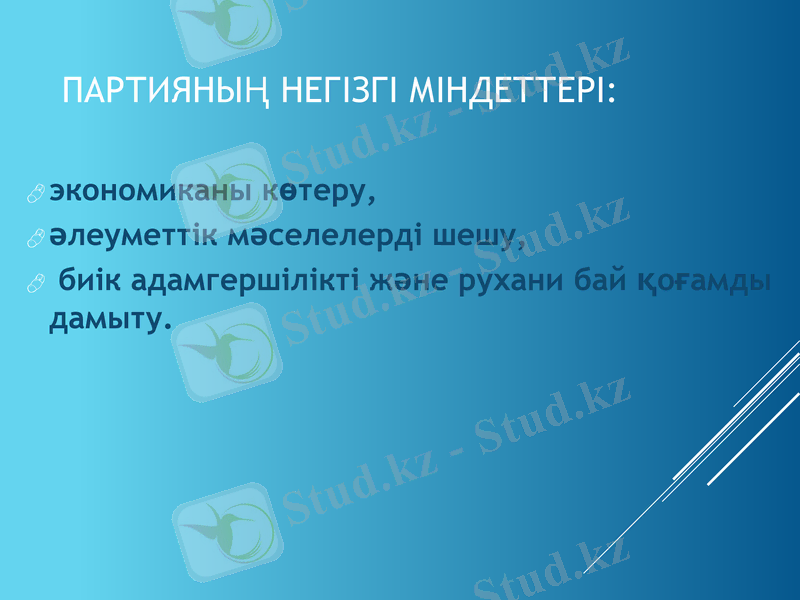 ПАРТИЯНЫҢ НЕГІЗГІ МІНДЕТТЕРІ:

экономиканы көтеру,

әлеуметтік мәселелерді шешу,

биік адамгершілікті және рухани бай қоғамды дамыту.

Stud.kz - Stud.kz

Stud.kz - Stud.kz

Stud.kz - Stud.kz

Stud.kz